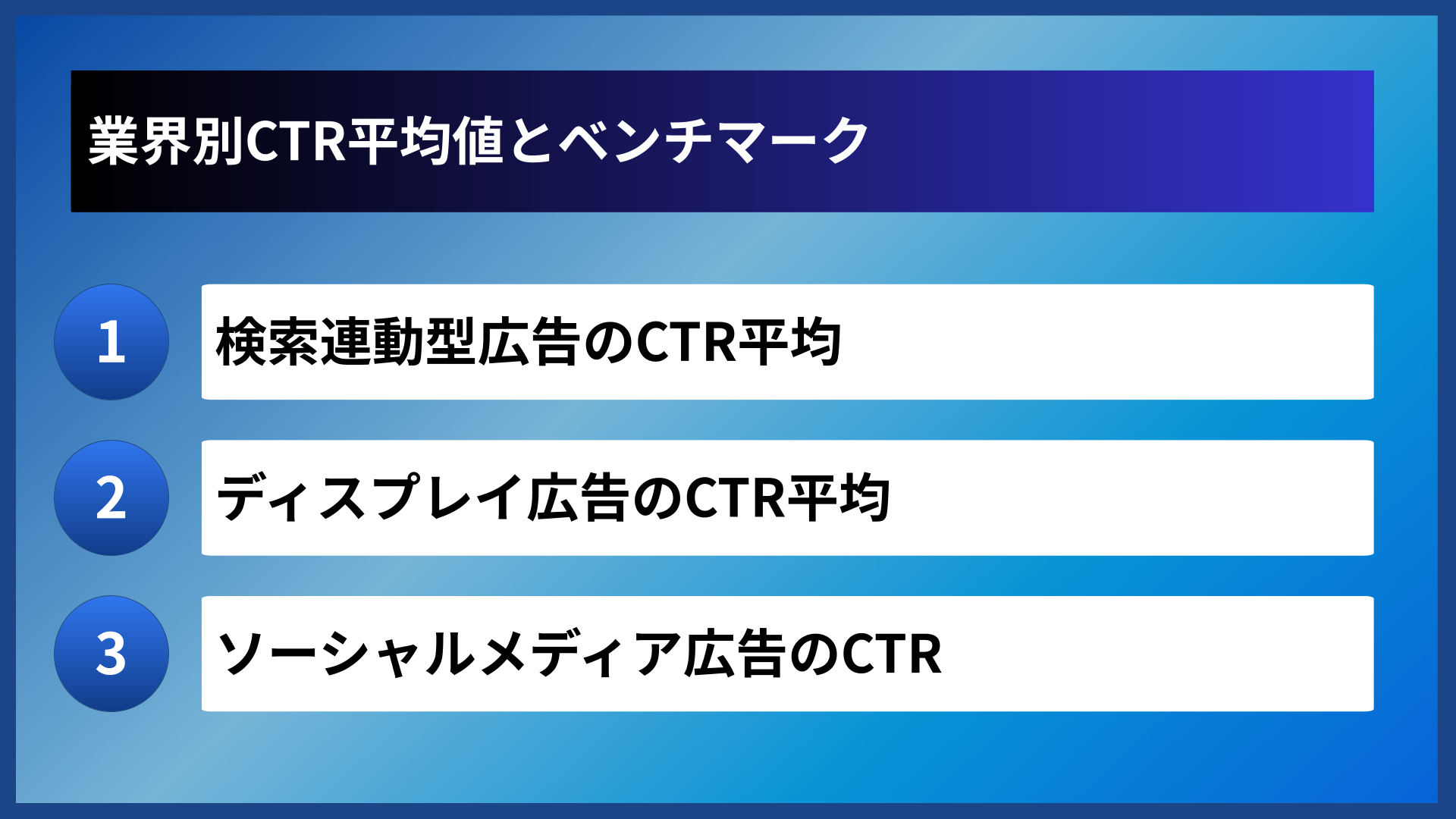 業界別CTR平均値とベンチマーク

1
検索連動型広告のCTR平均

2
ディスプレイ広告のCTR平均

3
ソーシャルメディア広告のCTR